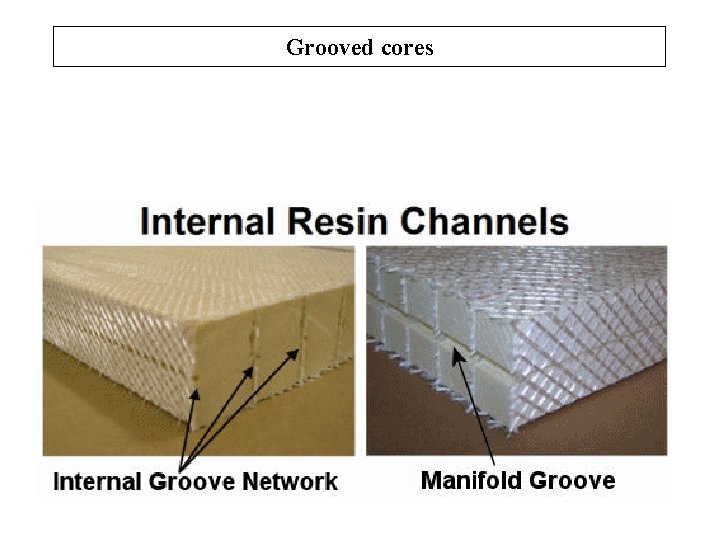 Grooved cores

Internal Resin Channels

Internal Groove Network

Manifold Groove